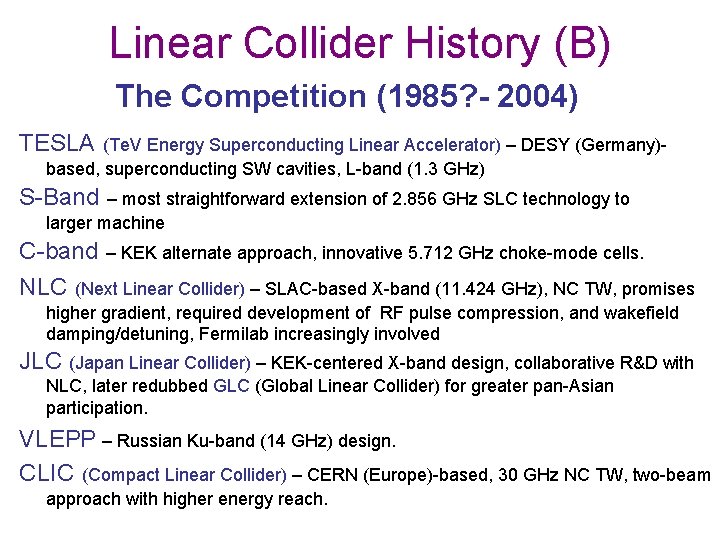 Linear Collider History (B)

The Competition (1985?- 2004)

TESLA (TeV Energy Superconducting Linear Accelerator) – DESY (Germany)-based, superconducting SW cavities, L-band (1.3 GHz)

S-Band – most straightforward extension of 2.856 GHz SLC technology to larger machine

C-band – KEK alternate approach, innovative 5.712 GHz choke-mode cells.

NLC (Next Linear Collider) – SLAC-based X-band (11.424 GHz), NC TW, promises higher gradient, required development of RF pulse compression, and wakefield damping/detuning, Fermilab increasingly involved

JLC (Japan Linear Collider) – KEK-centered X-band design, collaborative R&D with NLC, later redubbed GLC (Global Linear Collider) for greater pan-Asian participation.

VLEPP – Russian Ku-band (14 GHz) design.

CLIC (Compact Linear Collider) – CERN (Europe)-based, 30 GHz NC TW, two-beam approach with higher energy reach.